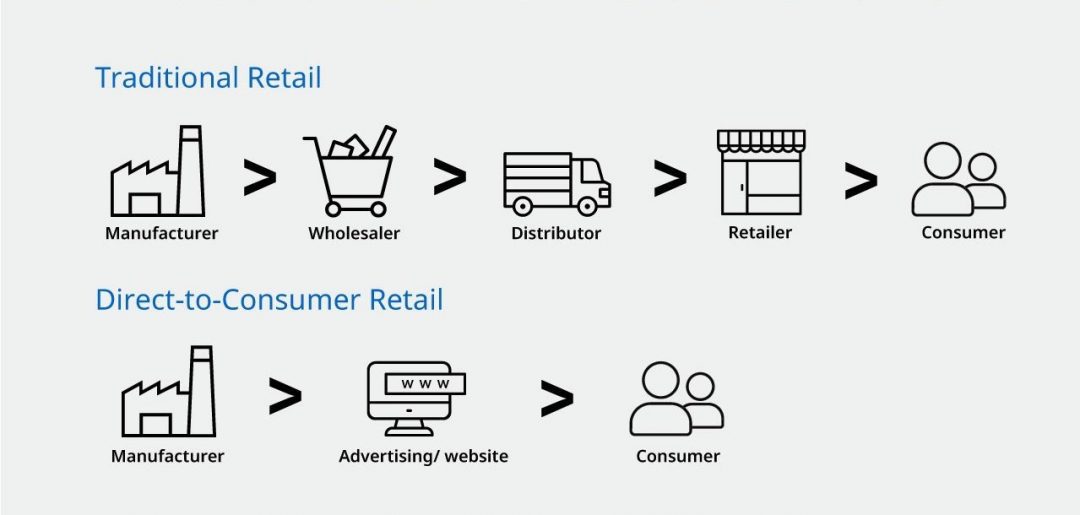 Traditional Retail

Manufacturer > Wholesaler > Distributor > Retailer > Consumer

Direct-to-Consumer Retail

Manufacturer > www Advertising/ website > Consumer